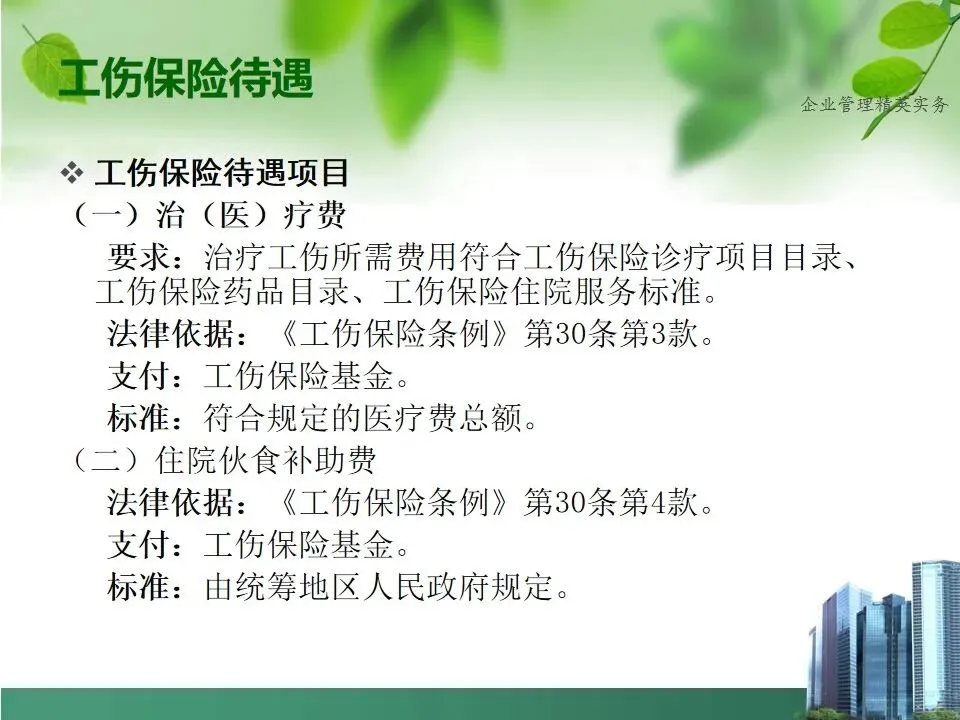 工伤保险待遇

企业管理精英实务

❖ 工伤保险待遇项目

（一）治（医）疗费

要求：治疗工伤所需费用符合工伤保险诊疗项目目录、工伤保险药品目录、工伤保险住院服务标准。

法律依据：《工伤保险条例》第30条第3款。

支付：工伤保险基金。

标准：符合规定的医疗费总额。

（二）住院伙食补助费

法律依据：《工伤保险条例》第30条第4款。

支付：工伤保险基金。

标准：由统筹地区人民政府规定。